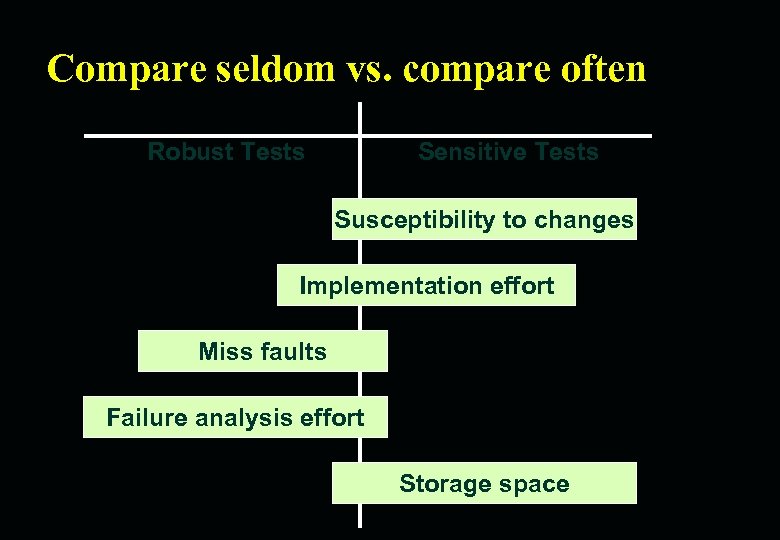 Compare seldom vs. compare often

Robust Tests

Sensitive Tests

Susceptibility to changes

Implementation effort

Miss faults

Failure analysis effort

Storage space